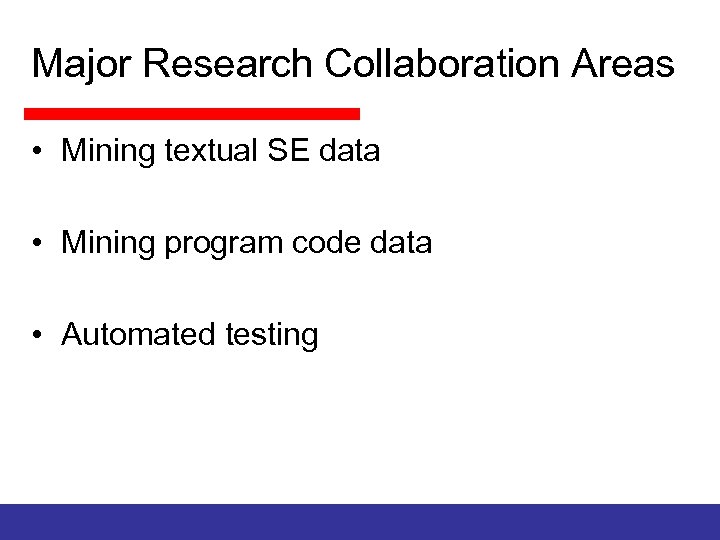 Major Research Collaboration Areas

• Mining textual SE data

• Mining program code data

• Automated testing